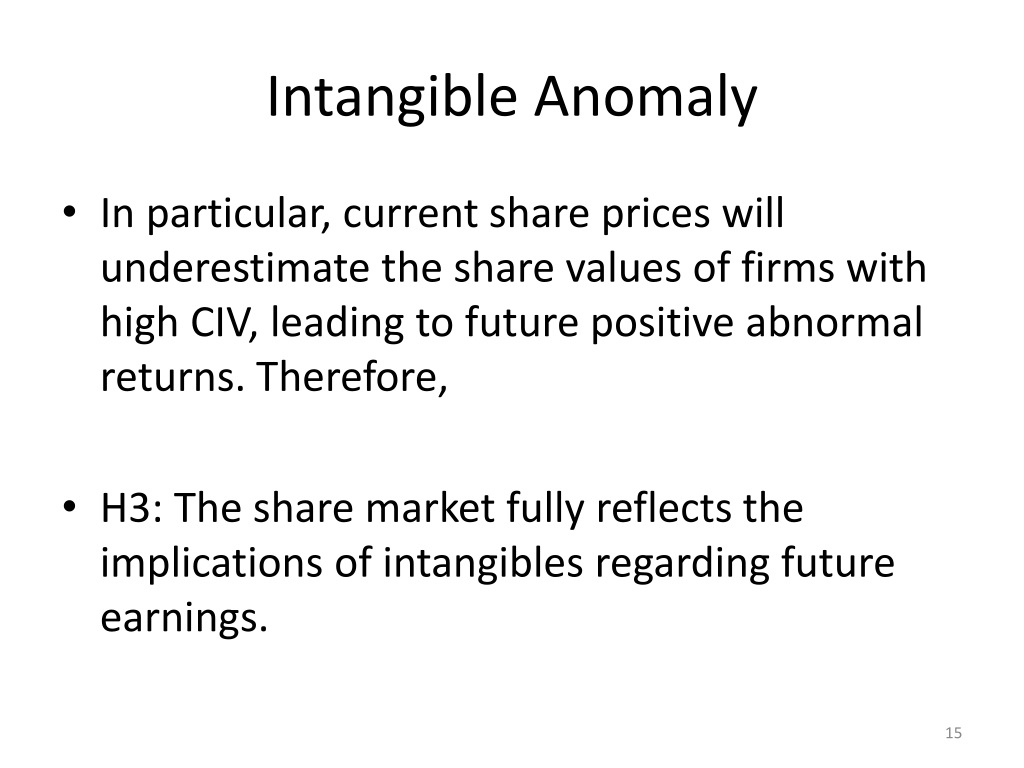 Intangible Anomaly

• In particular, current share prices will underestimate the share values of firms with high CIV, leading to future positive abnormal returns. Therefore,

• H3: The share market fully reflects the implications of intangibles regarding future earnings.

15